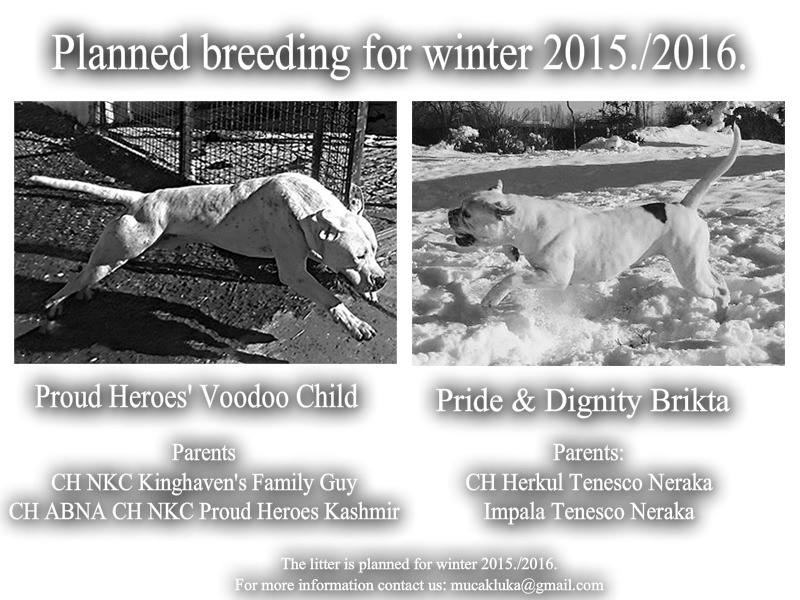 Planned breeding for winter 2015./2016.

Proud Heroes' Voodoo Child

Parents
CH NKC Kinghaven's Family Guy
CH ABNA CH NKC Proud Heroes Kashmir

Pride & Dignity Brikta

Parents:
CH Herkul Tenesco Neraka
Impala Tenesco Neraka

The litter is planned for winter 2015./2016.
For more information contact us: mucakluka@gmail.com